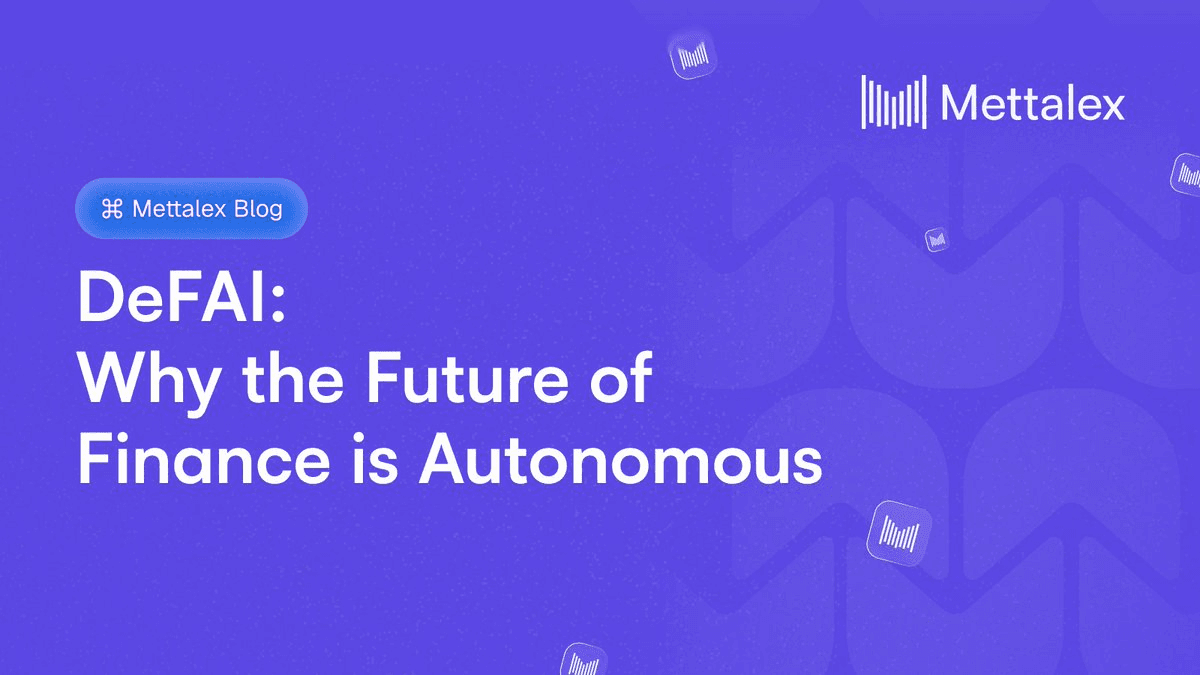 Mettalex

⌘ Mettalex Blog

DeFAI:
Why the Future of Finance is Autonomous